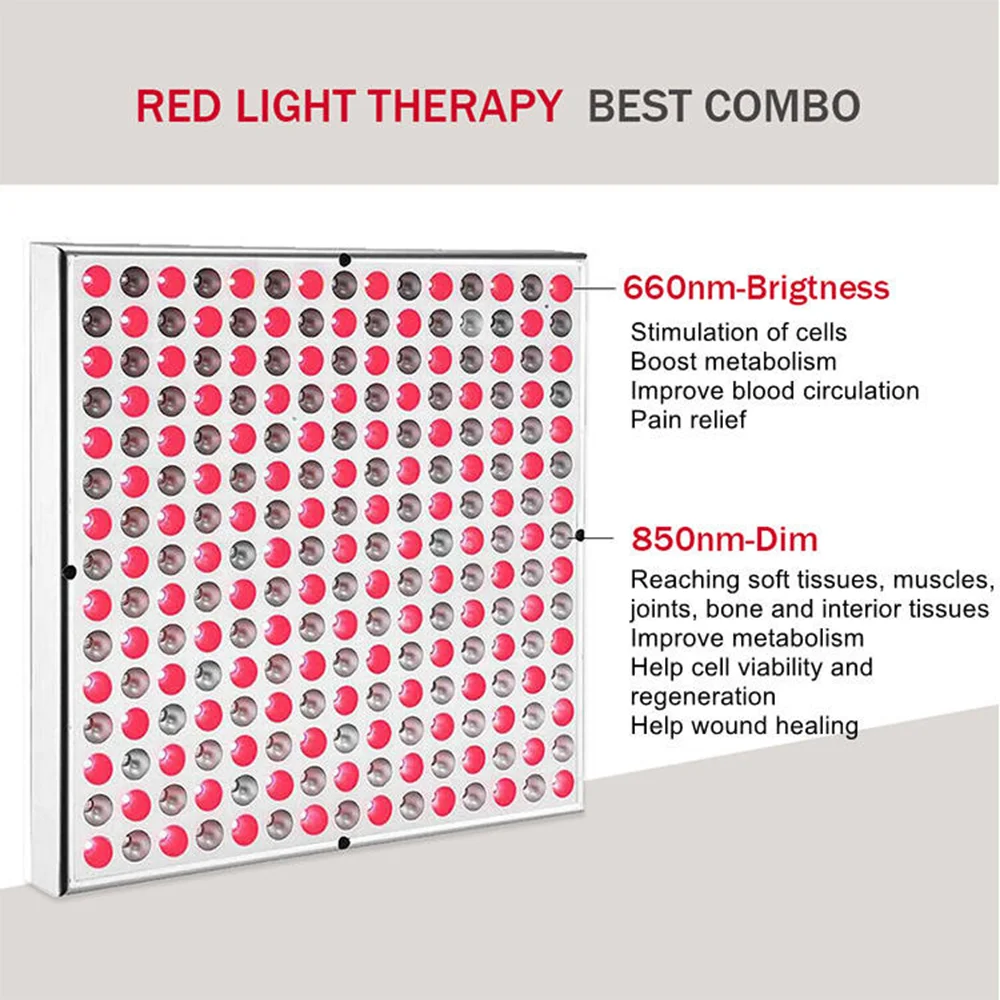 RED LIGHT THERAPY BEST COMBO

660nm-Brigtness

Stimulation of cells
Boost metabolism
Improve blood circulation
Pain relief

850nm-Dim

Reaching soft tissues, muscles, joints, bone and interior tissues
Improve metabolism
Help cell viability and regeneration
Help wound healing